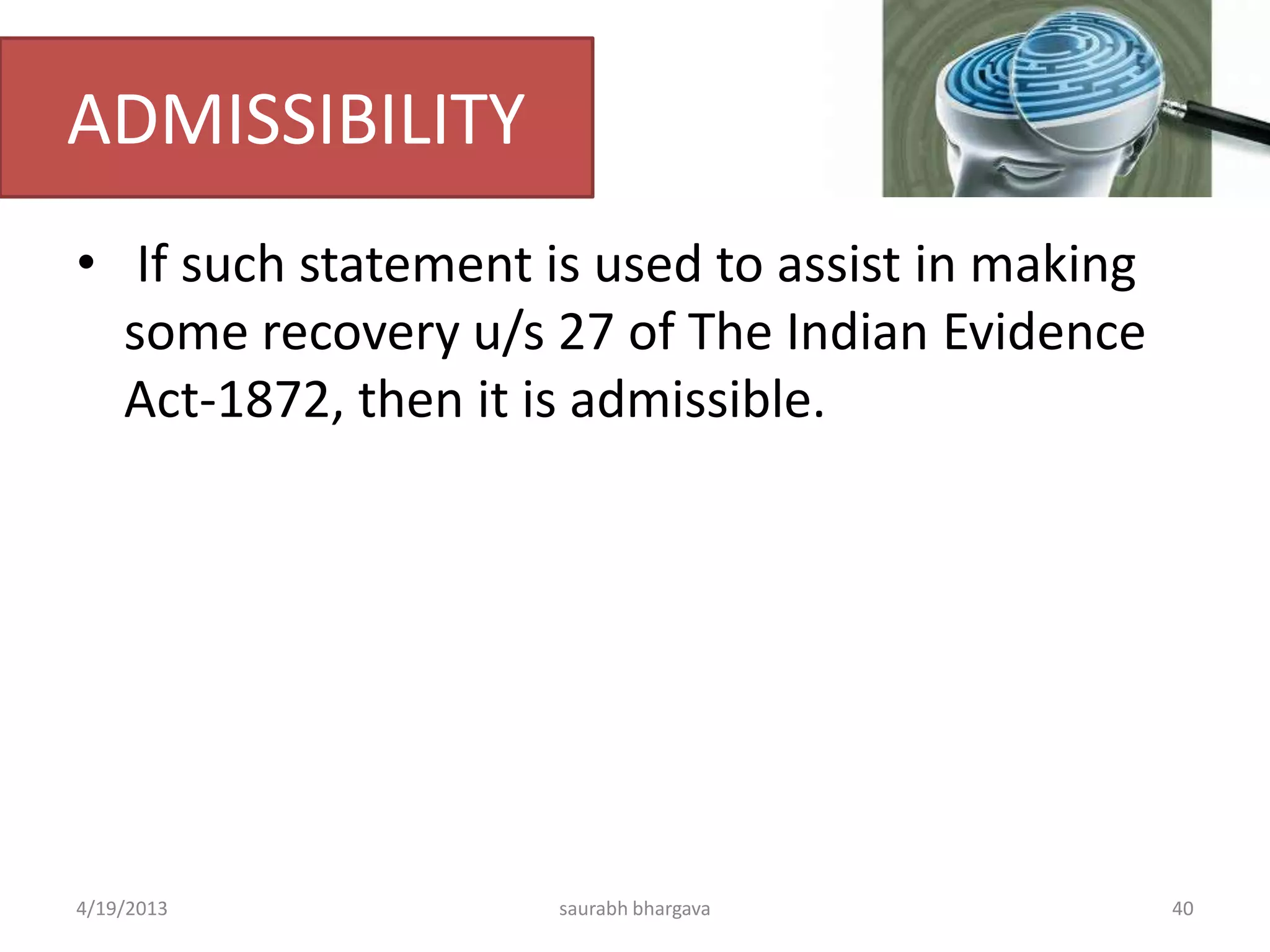 ADMISSIBILITY

• If such statement is used to assist in making some recovery u/s 27 of The Indian Evidence Act-1872, then it is admissible.

4/19/2013

saurabh bhargava

40